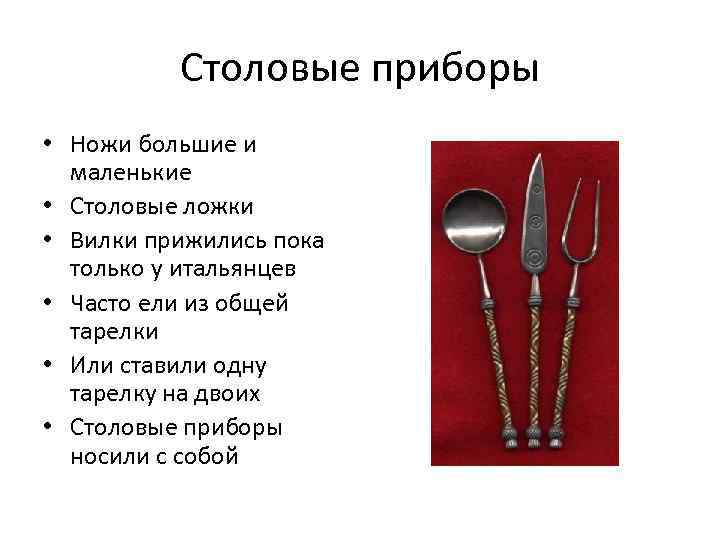 Столовые приборы

• Ножи большие и маленькие
• Столовые ложки
• Вилки прижились пока только у итальянцев
• Часто ели из общей тарелки
• Или ставили одну тарелку на двоих
• Столовые приборы носили с собой